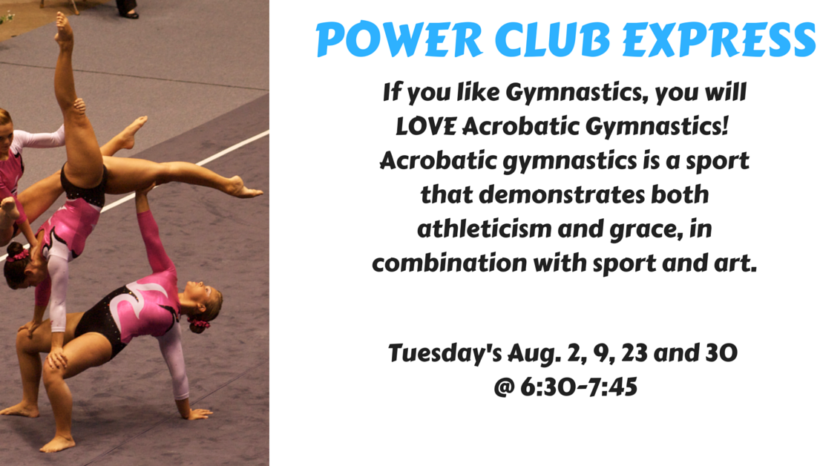 POWER CLUB EXPRESS

If you like Gymnastics, you will LOVE Acrobatic Gymnastics! Acrobatic gymnastics is a sport that demonstrates both athleticism and grace, in combination with sport and art.

Tuesday's Aug. 2, 9, 23 and 30 @ 6:30-7:45